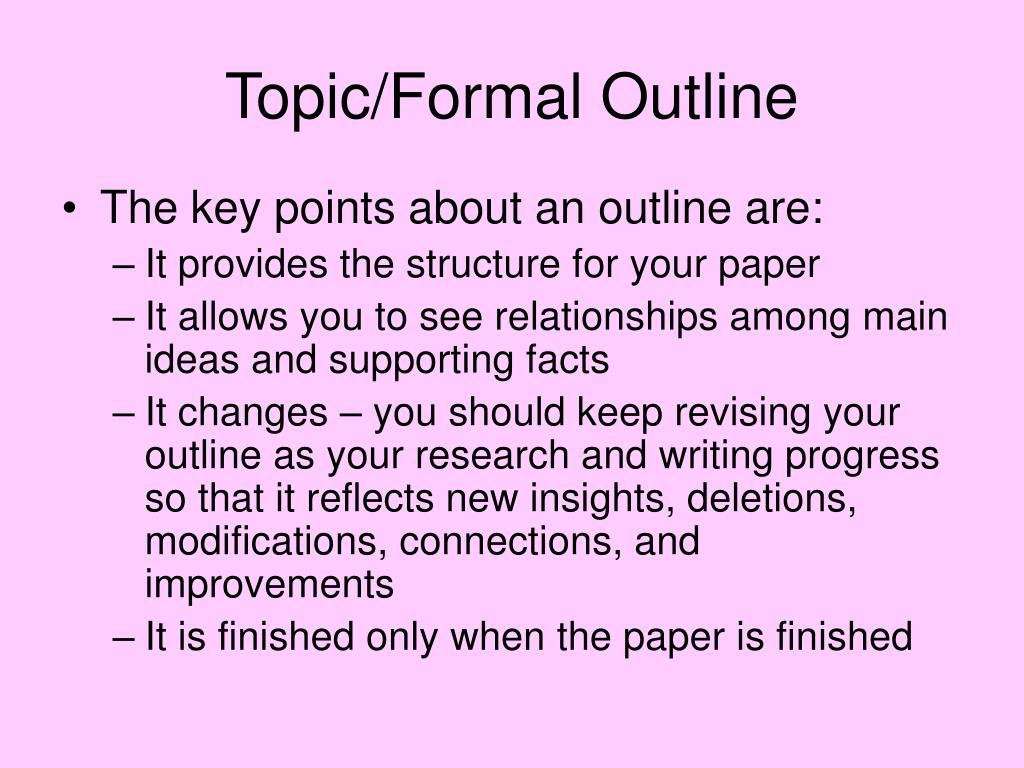 Topic/Formal Outline

• The key points about an outline are:
– It provides the structure for your paper
– It allows you to see relationships among main ideas and supporting facts
– It changes – you should keep revising your outline as your research and writing progress so that it reflects new insights, deletions, modifications, connections, and improvements
– It is finished only when the paper is finished